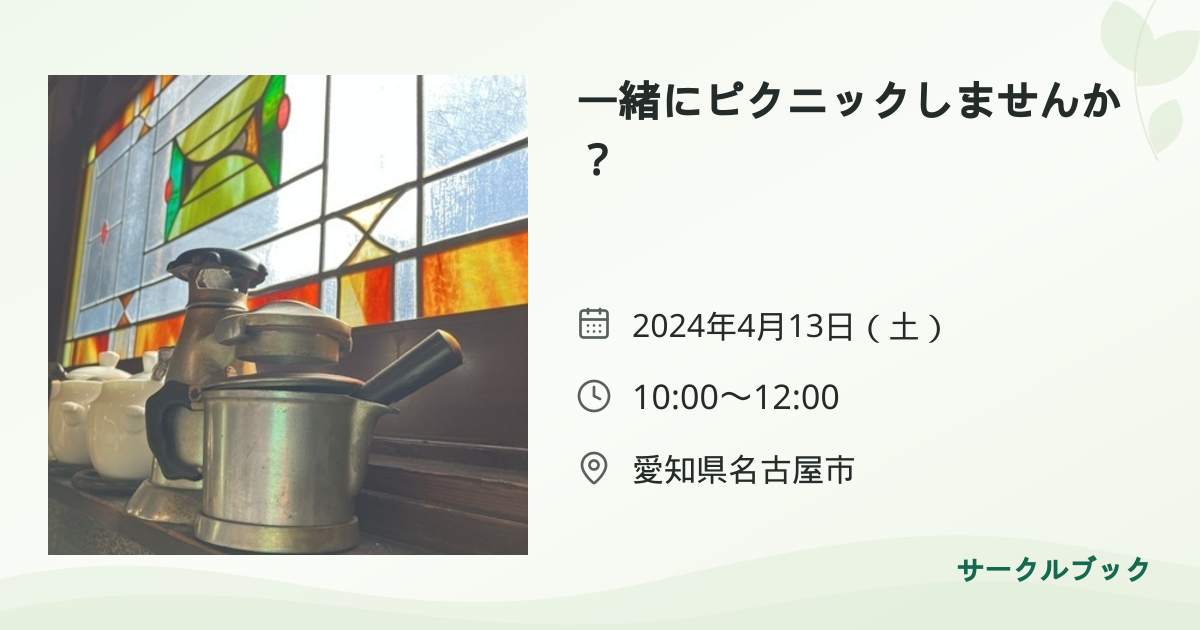 一緒にピクニックしませんか？

2024年4月13日（土）

10:00〜12:00

愛知県名古屋市

サークルブック